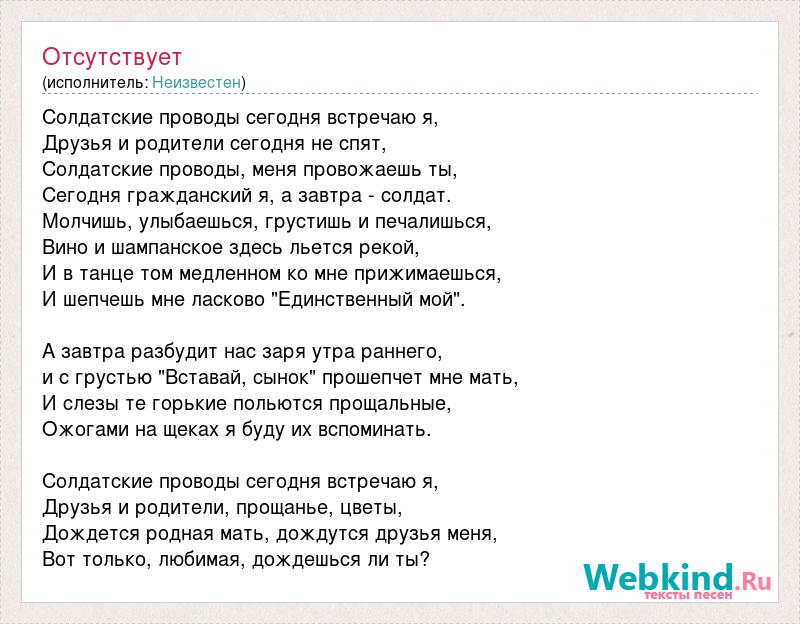 Отсутствует
(исполнитель: Неизвестен)

Солдатские проводы сегодня встречаю я,
Друзья и родители сегодня не спят,
Солдатские проводы, меня провожаешь ты,
Сегодня гражданский я, а завтра - солдат.
Молчишь, улыбаешься, грустишь и печалишься,
Вино и шампанское здесь льется рекой,
И в танце том медленном ко мне прижимаешься,
И шепчешь мне ласково "Единственный мой".

А завтра разбудит нас заря утра раннего,
и с грустью "Вставай, сынок" прошепчет мне мать,
И слезы те горькие польются прощальные,
Ожогами на щеках я буду их вспоминать.

Солдатские проводы сегодня встречаю я,
Друзья и родители, прощанье, цветы,
Дождется родная мать, дождутся друзья меня,
Вот только, любимая, дождешься ли ты?

Webkind.Ru
тексты песен